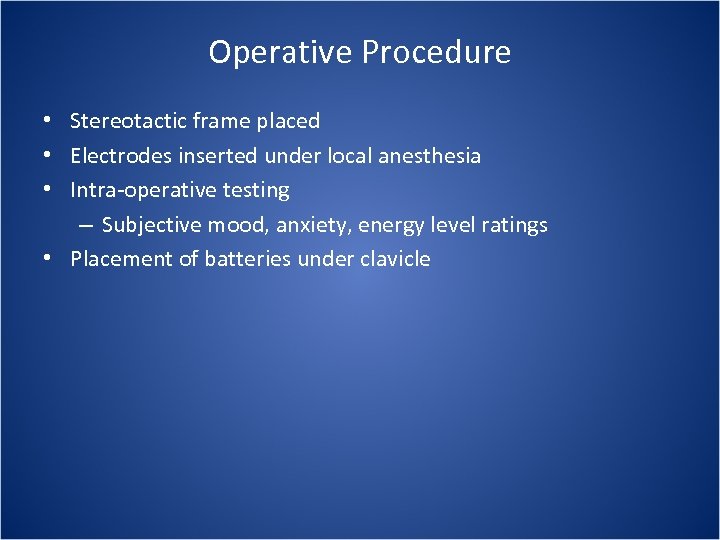 Operative Procedure

• Stereotactic frame placed
• Electrodes inserted under local anesthesia
• Intra-operative testing
– Subjective mood, anxiety, energy level ratings
• Placement of batteries under clavicle